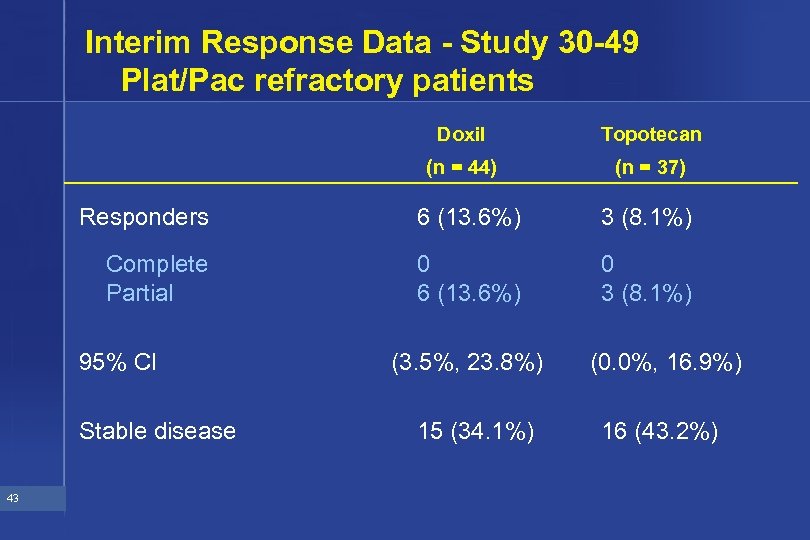 Interim Response Data - Study 30-49
Plat/Pac refractory patients

| | Doxil (n = 44) | Topotecan (n = 37) |
|---|---|---|
| Responders | 6 (13.6%) | 3 (8.1%) |
| Complete | 0 | 0 |
| Partial | 6 (13.6%) | 3 (8.1%) |
| 95% CI | (3.5%, 23.8%) | (0.0%, 16.9%) |
| Stable disease | 15 (34.1%) | 16 (43.2%) |

43